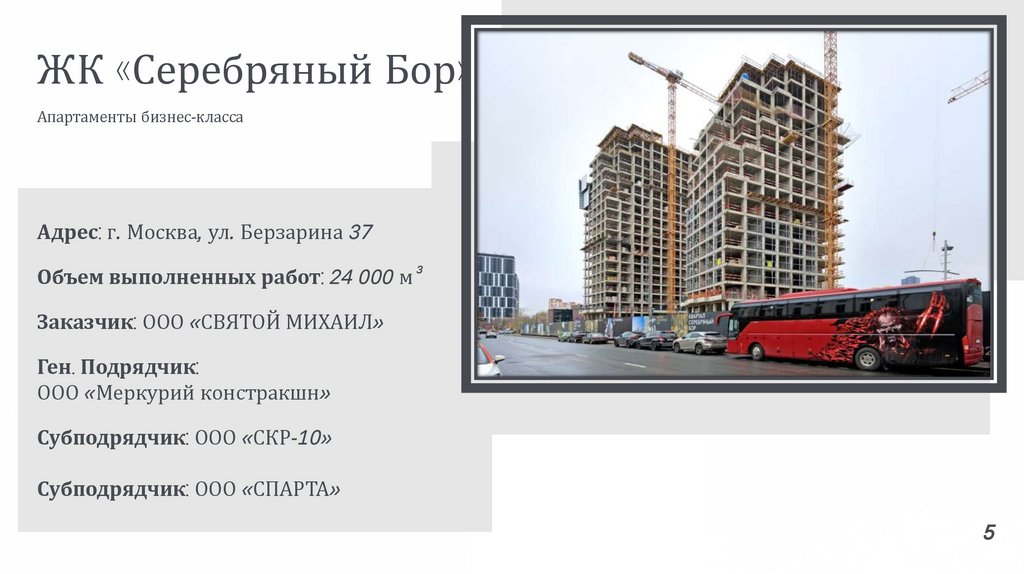 ЖК «Серебряный Бор»

Апартаменты бизнес-класса

Адрес: г. Москва, ул. Берзарина 37

Объем выполненных работ: 24 000 м$^3$

Заказчик: ООО «СВЯТОЙ МИХАИЛ»

Ген. Подрядчик:
ООО «Меркурий констракшн»

Субподрядчик: ООО «СКР-10»

Субподрядчик: ООО «СПАРТА»

КВАРТАЛ СЕРЕБРЯНЫЙ БОР

5